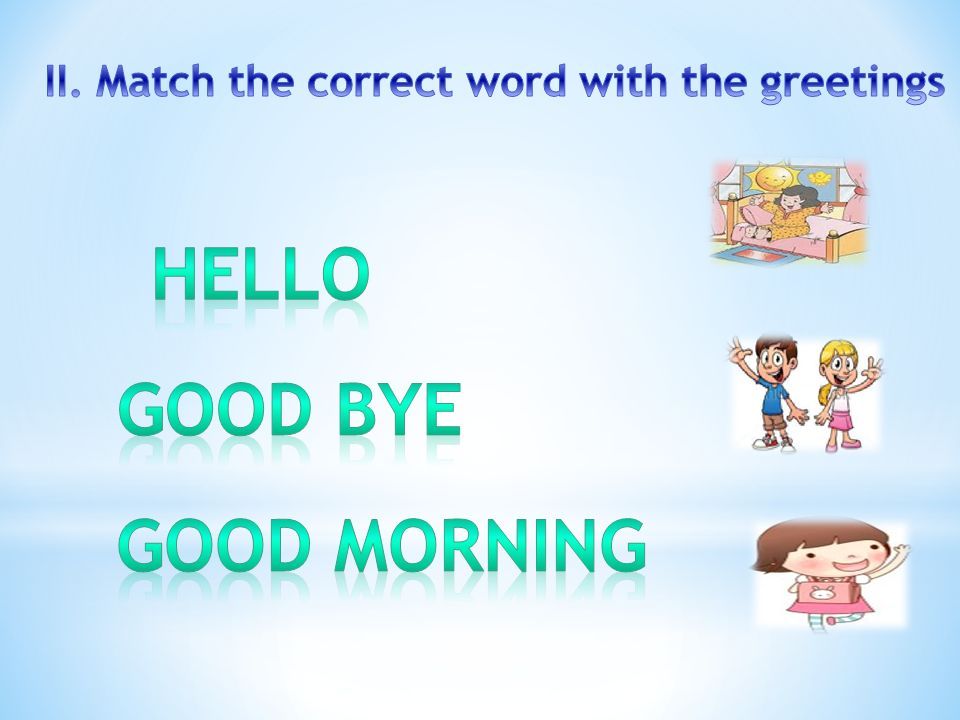 II. Match the correct word with the greetings

HELLO

GOOD BYE

GOOD MORNING